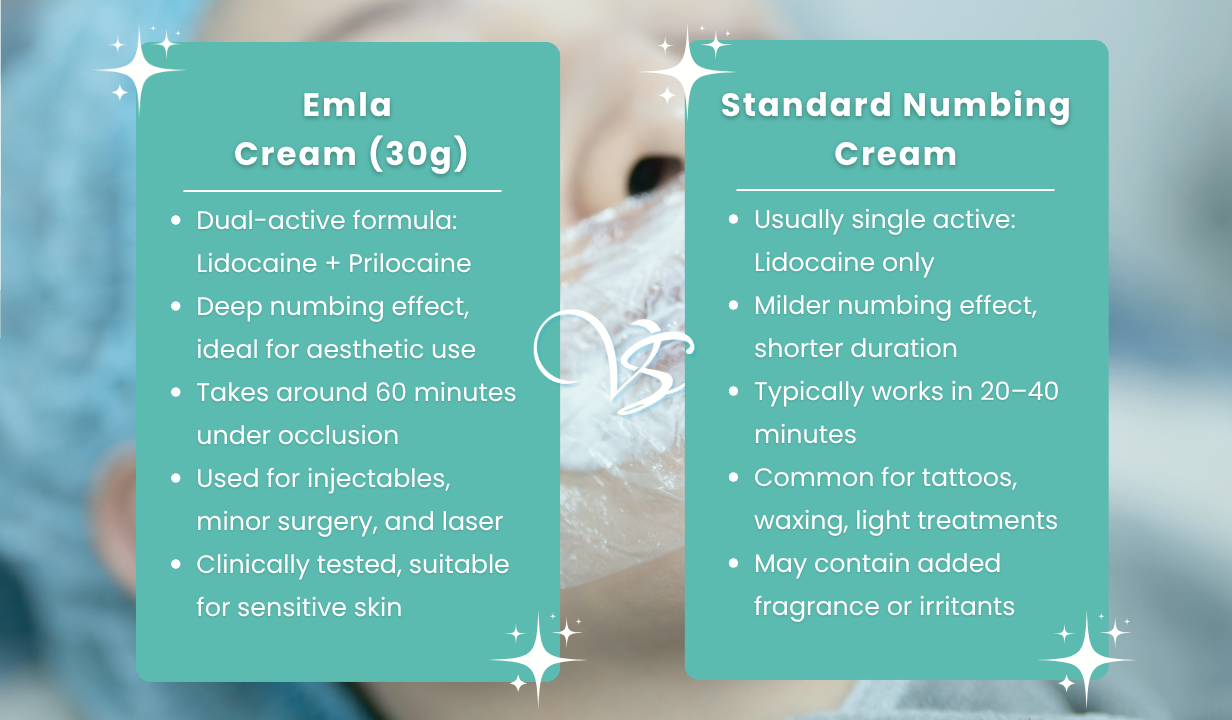 Emla Cream (30g)

- Dual-active formula: Lidocaine + Prilocaine
- Deep numbing effect, ideal for aesthetic use
- Takes around 60 minutes under occlusion
- Used for injectables, minor surgery, and laser
- Clinically tested, suitable for sensitive skin

VS

Standard Numbing Cream

- Usually single active: Lidocaine only
- Milder numbing effect, shorter duration
- Typically works in 20–40 minutes
- Common for tattoos, waxing, light treatments
- May contain added fragrance or irritants